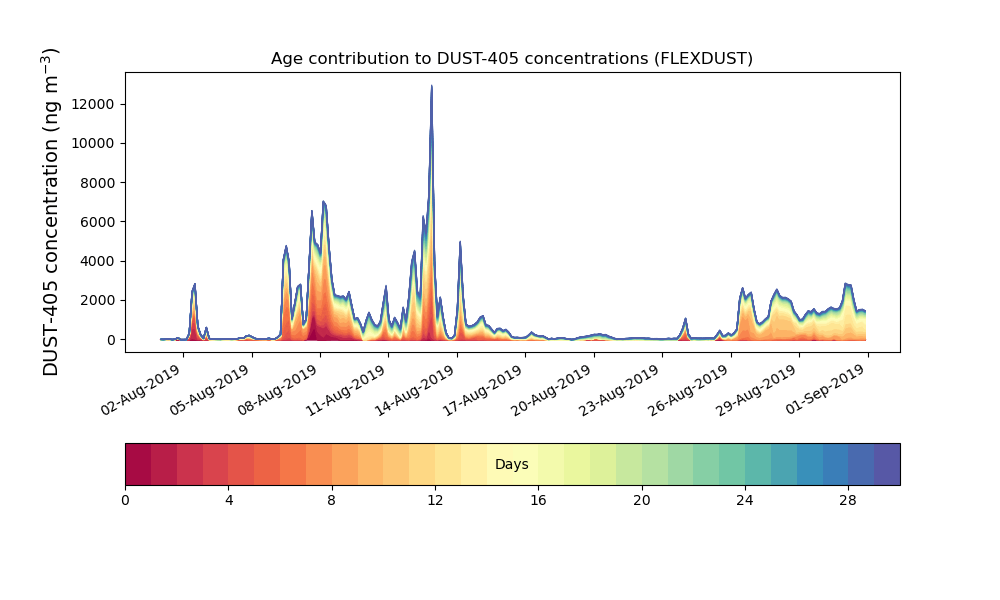 Age contribution to DUST-405 concentrations (FLEXDUST)

DUST-405 concentration (ng m$^{-3}$)

12000
10000
8000
6000
4000
2000
0

02-Aug-2019
05-Aug-2019
08-Aug-2019
11-Aug-2019
14-Aug-2019
17-Aug-2019
20-Aug-2019
23-Aug-2019
26-Aug-2019
29-Aug-2019
01-Sep-2019

Days

0
4
8
12
16
20
24
28